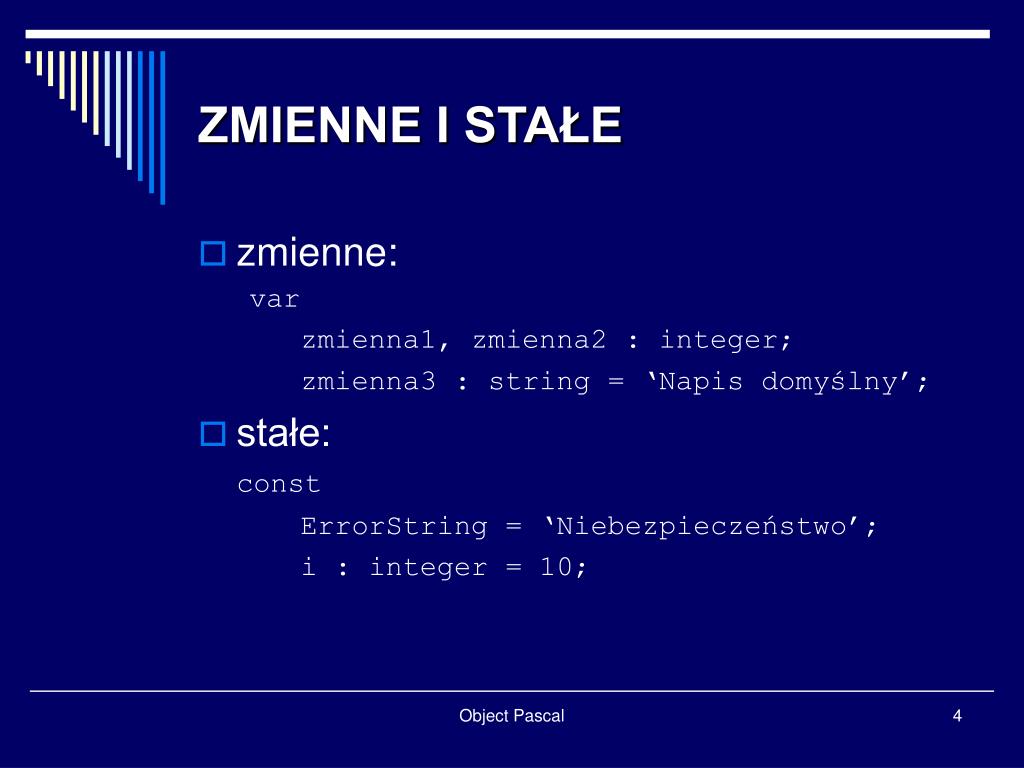 ZMIENNE I STAŁE

zmienne:

var
zmienna1, zmienna2 : integer;
zmienna3 : string = ‘Napis domyślny’;

stałe:

const
ErrorString = ‘Niebezpieczeństwo’;
i : integer = 10;

Object Pascal

4